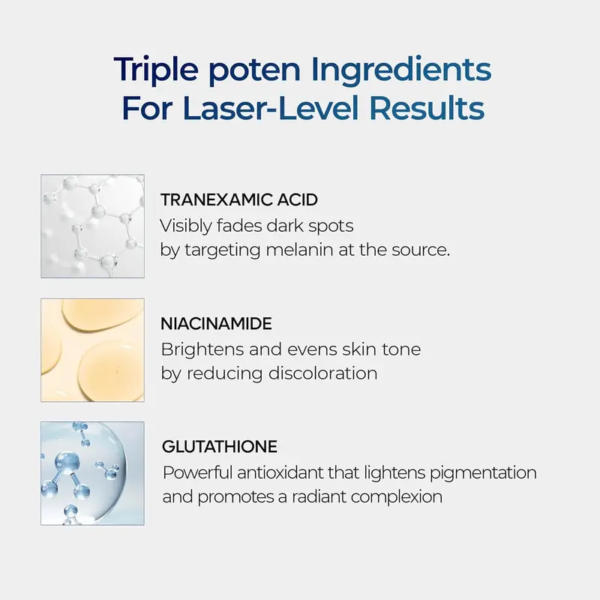 Triple poten Ingredients
For Laser-Level Results

TRANEXAMIC ACID
Visibly fades dark spots
by targeting melanin at the source.

NIACINAMIDE
Brightens and evens skin tone
by reducing discoloration

GLUTATHIONE
Powerful antioxidant that lightens pigmentation
and promotes a radiant complexion